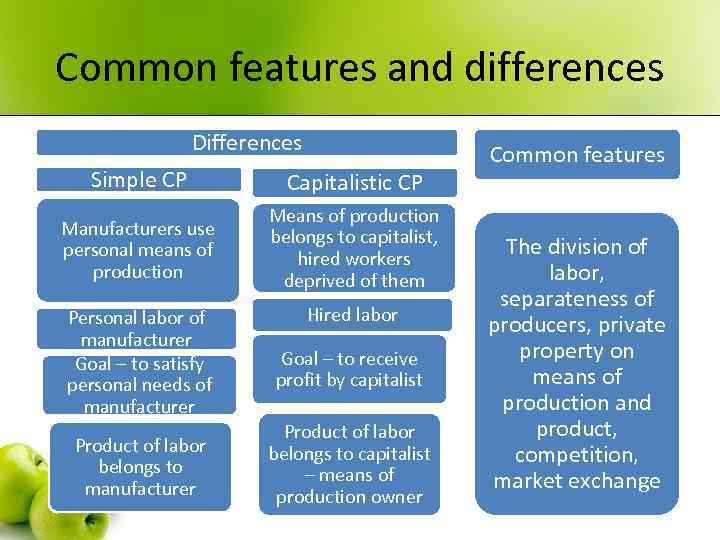 Common features and differences

Differences

Simple CP

Manufacturers use personal means of production

Personal labor of manufacturer

Goal – to satisfy personal needs of manufacturer

Product of labor belongs to manufacturer

Capitalistic CP

Means of production belongs to capitalist, hired workers deprived of them

Hired labor

Goal – to receive profit by capitalist

Product of labor belongs to capitalist – means of production owner

Common features

The division of labor, separateness of producers, private property on means of production and product, competition, market exchange